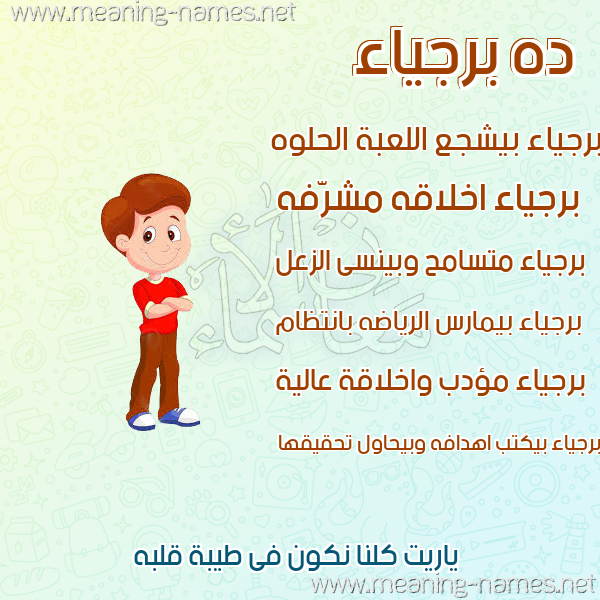 www.meaning-names.net

ده برجياء

برجياء بيشجع اللعبة الحلوه

برجياء اخلاقه مشرّفه

برجياء متسامح وبينسى الزعل

برجياء بيمارس الرياضه بانتظام

برجياء مؤدب واخلاقة عالية

برجياء بيكتب اهدافه وبيحاول تحقيقها

ياريت كلنا نكون فى طيبة قلبه

www.meaning-names.net